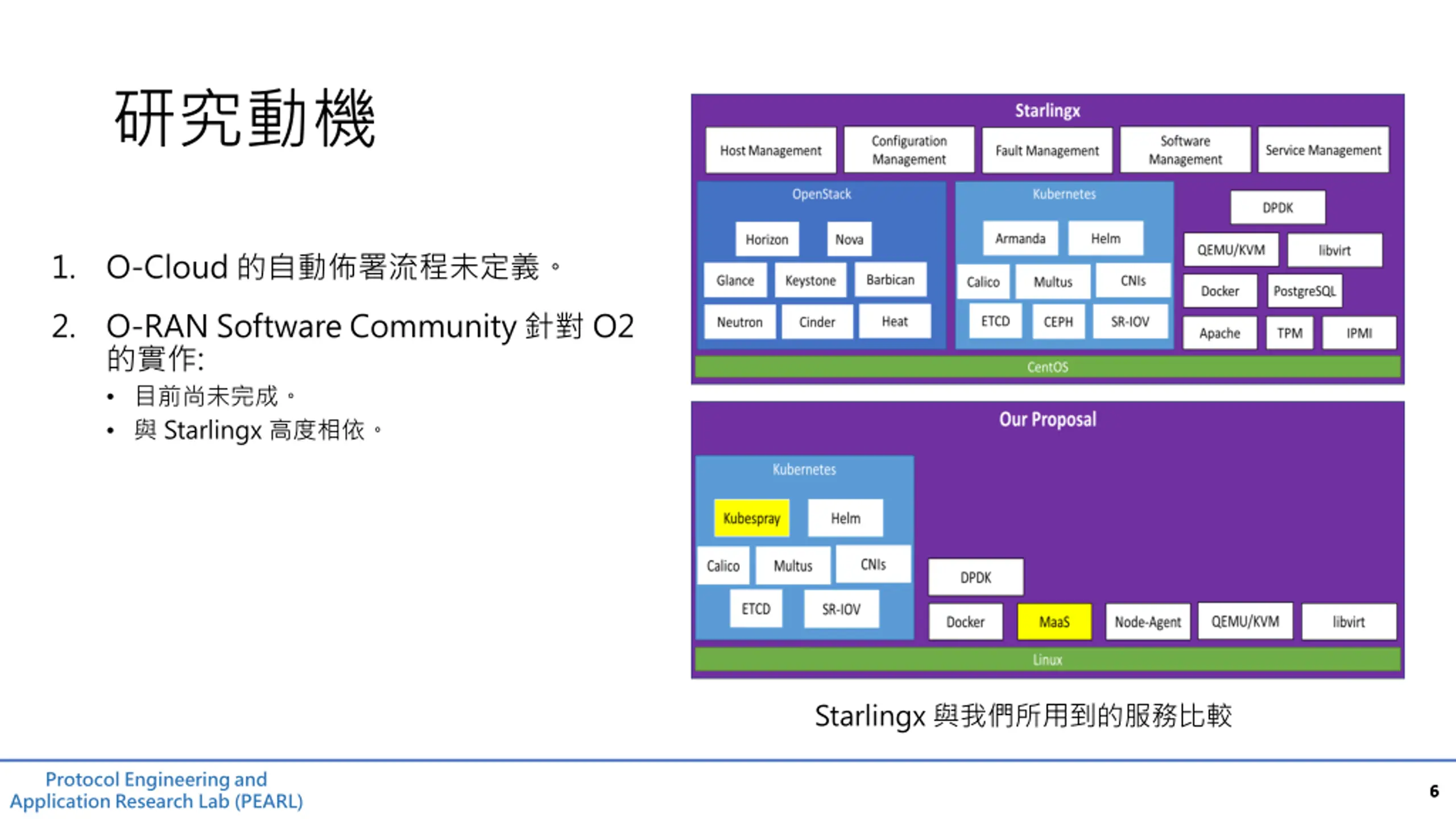 研究動機

1. O-Cloud 的自動佈署流程未定義。

2. O-RAN Software Community 針對 O2 的實作:

• 目前尚未完成。
• 與 Starlingx 高度相依。

Starlingx

Host Management
Configuration Management
Fault Management
Software Management
Service Management

OpenStack
Horizon
Nova
Glance
Keystone
Barbican
Neutron
Cinder
Heat

Kubernetes
Armanda
Helm
Calico
Multus
CNIs
ETCD
CEPH
SR-IOV

DPDK
QEMU/KVM
libvirt
Docker
PostgreSQL
Apache
TPM
IPMI

CentOS

Our Proposal

Kubernetes
Kubespray
Helm
Calico
Multus
CNIs
ETCD
SR-IOV

DPDK
Docker
MaaS
Node-Agent
QEMU/KVM
libvirt

Linux

Starlingx 與我們所用到的服務比較

Protocol Engineering and Application Research Lab (PEARL)

6